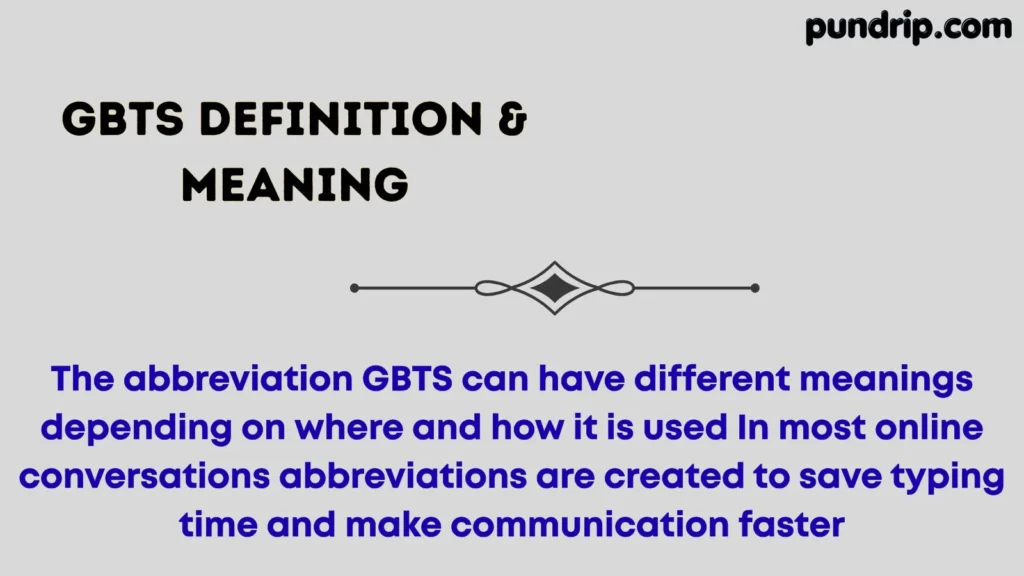 pundrip.com

GBTS DEFINITION & MEANING

The abbreviation GBTS can have different meanings depending on where and how it is used In most online conversations abbreviations are created to save typing time and make communication faster